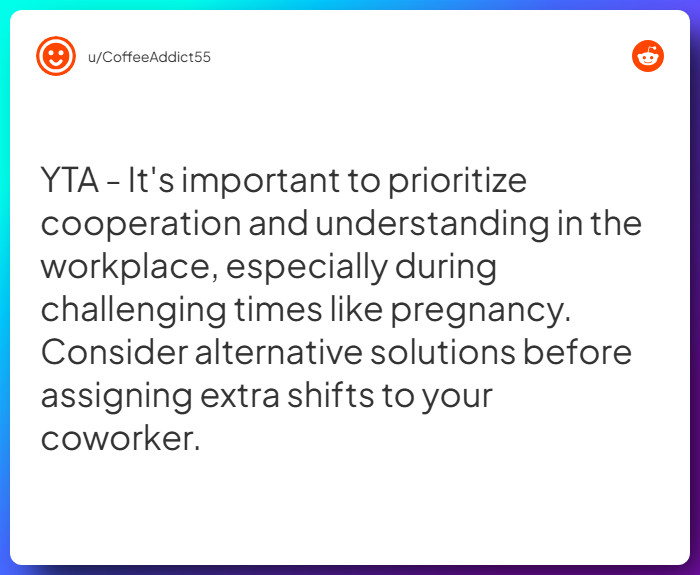 u/CoffeeAddict55

YTA - It's important to prioritize cooperation and understanding in the workplace, especially during challenging times like pregnancy. Consider alternative solutions before assigning extra shifts to your coworker.